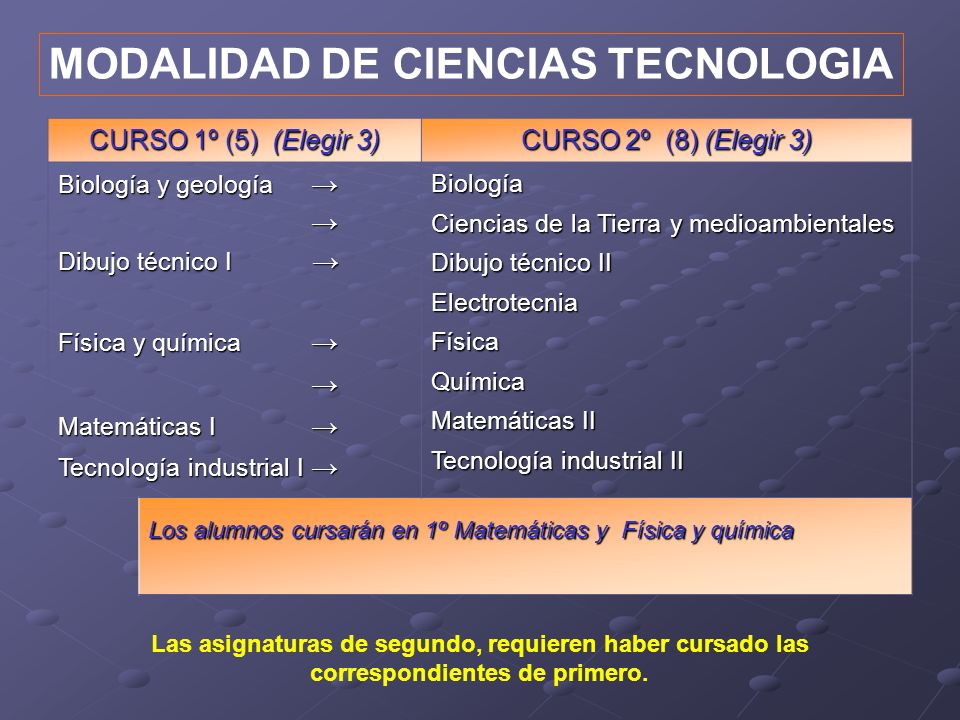 MODALIDAD DE CIENCIAS TECNOLOGIA

| CURSO 1º (5) (Elegir 3) | CURSO 2º (8) (Elegir 3) |
|---|---|
| Biología y geología → | Biología |
| → | Ciencias de la Tierra y medioambientales |
| Dibujo técnico I → | Dibujo técnico II |
| | Electrotecnia |
| Física y química → | Física |
| → | Química |
| Matemáticas I → | Matemáticas II |
| Tecnología industrial I → | Tecnología industrial II |

Los alumnos cursarán en 1º Matemáticas y Física y química

Las asignaturas de segundo, requieren haber cursado las correspondientes de primero.